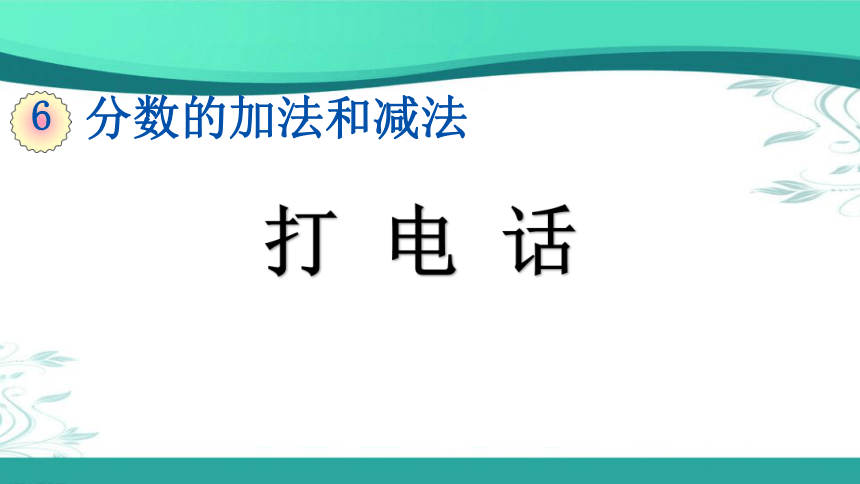 6 分数的加法和减法

打 电 话